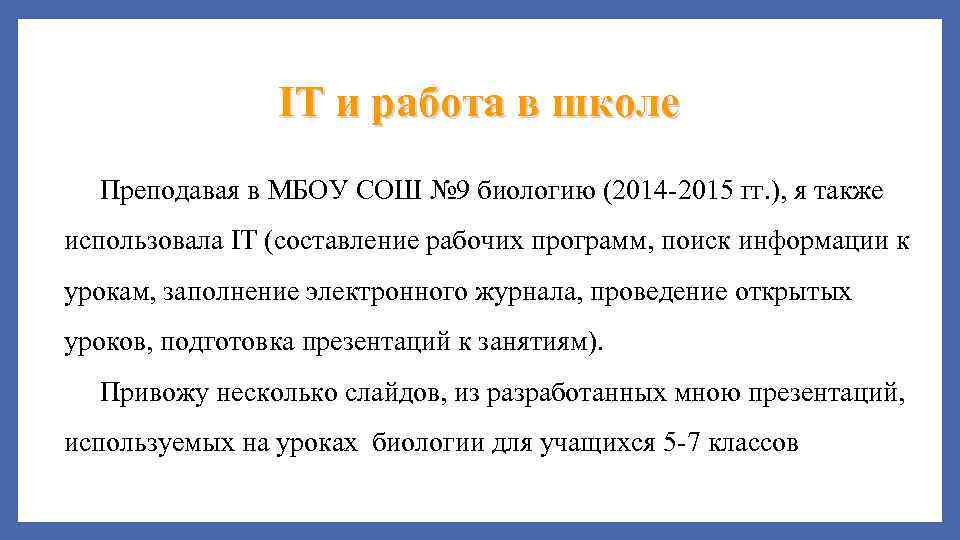 IT и работа в школе

Преподавая в МБОУ СОШ №9 биологию (2014-2015 гг.), я также использовала IT (составление рабочих программ, поиск информации к урокам, заполнение электронного журнала, проведение открытых уроков, подготовка презентаций к занятиям).

Привожу несколько слайдов, из разработанных мною презентаций, используемых на уроках биологии для учащихся 5-7 классов